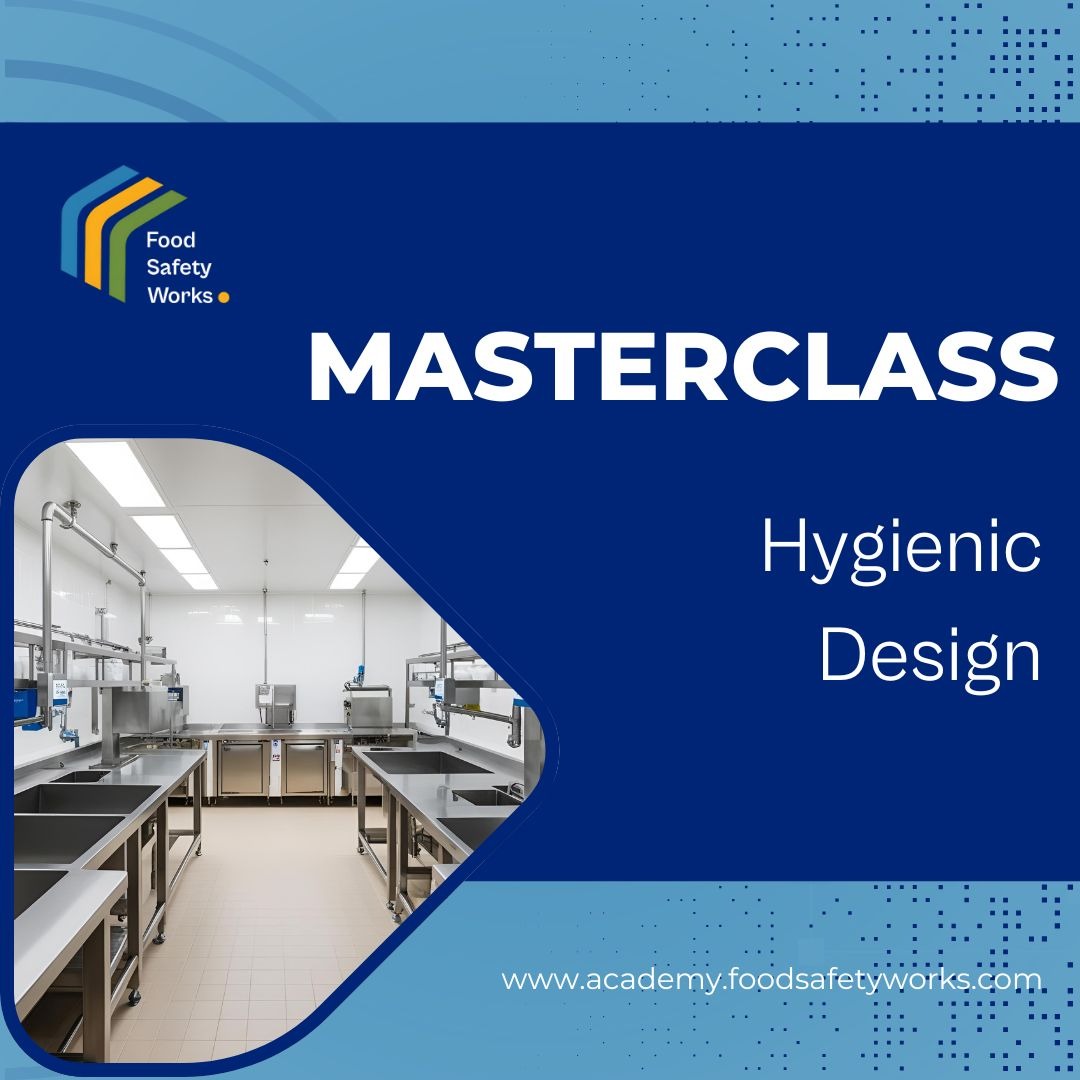 Food
Safety
Works

MASTERCLASS

Hygienic
Design

www.academy.foodsafetyworks.com